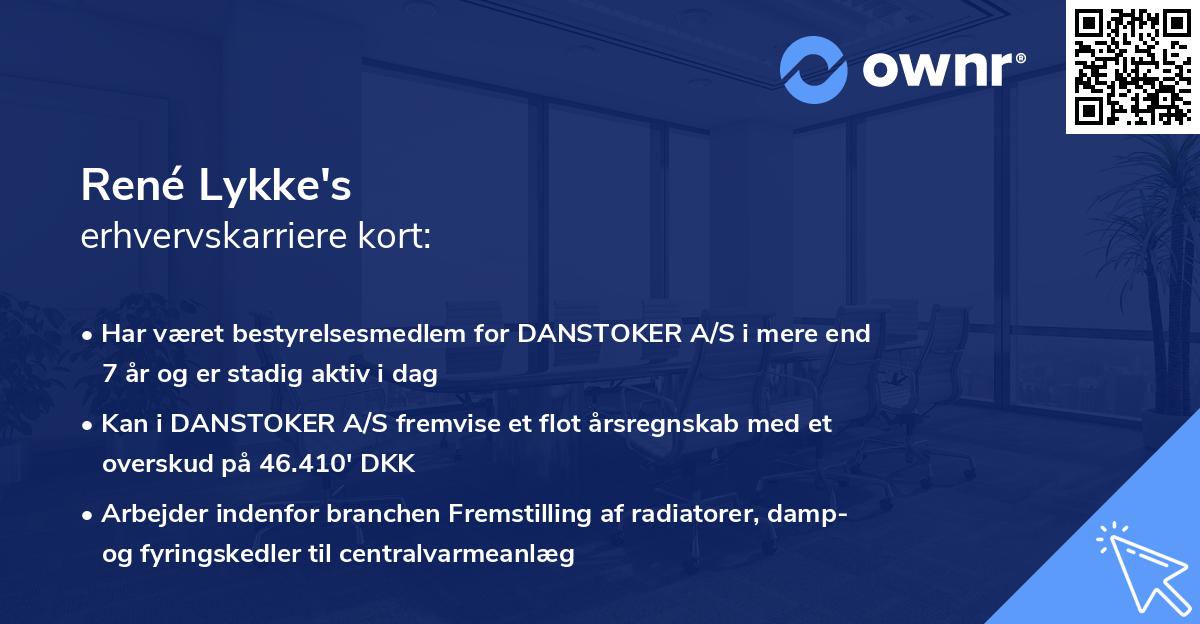 ownr®

René Lykke's
erhvervskarriere kort:

• Har været bestyrelsesmedlem for DANSTOKER A/S i mere end 7 år og er stadig aktiv i dag

• Kan i DANSTOKER A/S fremvise et flot årsregnskab med et overskud på 46.410' DKK

• Arbejder indenfor branchen Fremstilling af radiatorer, damp- og fyringskedler til centralvarmeanlæg